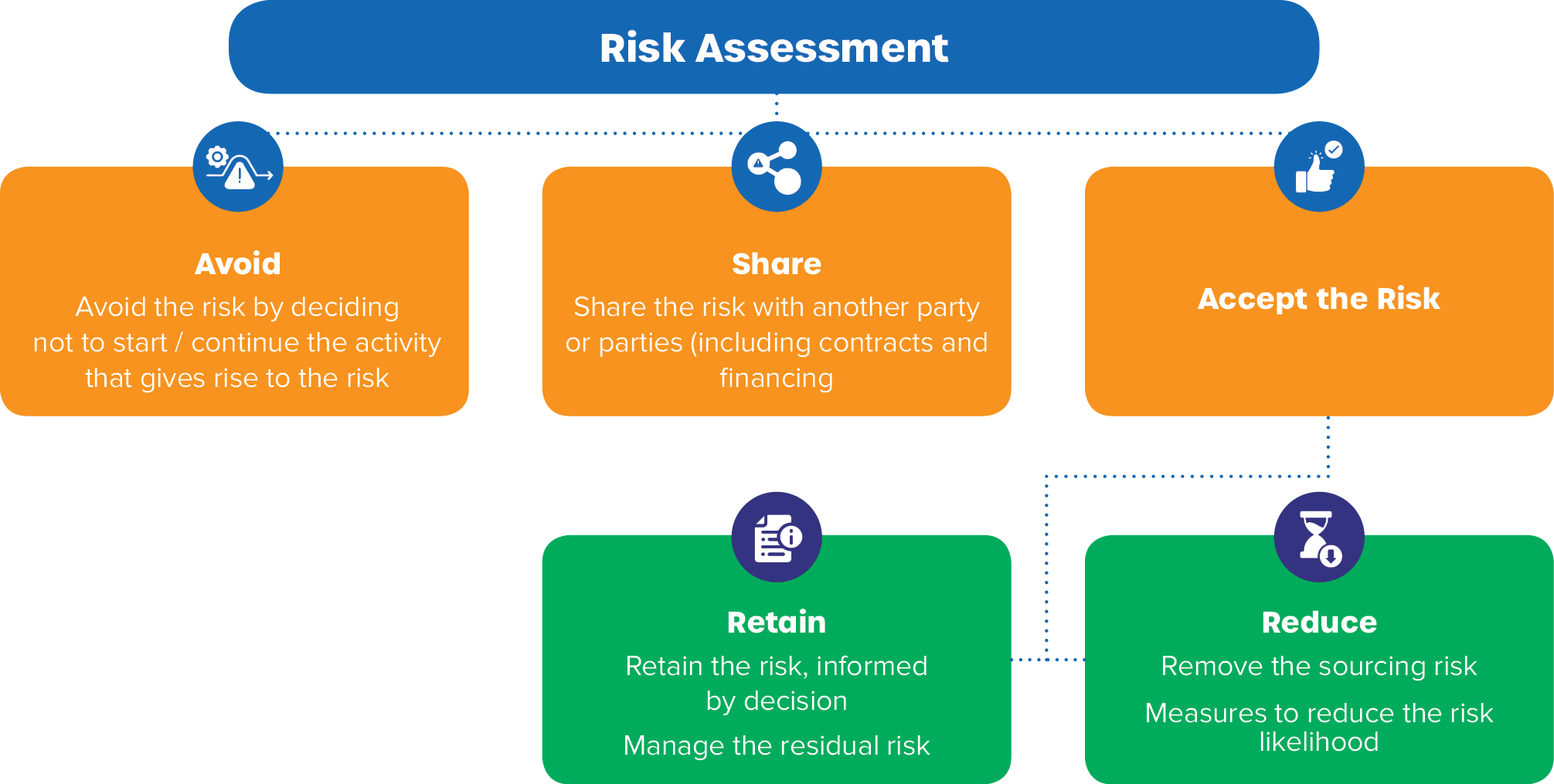 Risk Assessment

Avoid
Avoid the risk by deciding not to start / continue the activity that gives rise to the risk

Share
Share the risk with another party or parties (including contracts and financing

Accept the Risk

Retain
Retain the risk, informed by decision
Manage the residual risk

Reduce
Remove the sourcing risk
Measures to reduce the risk likelihood